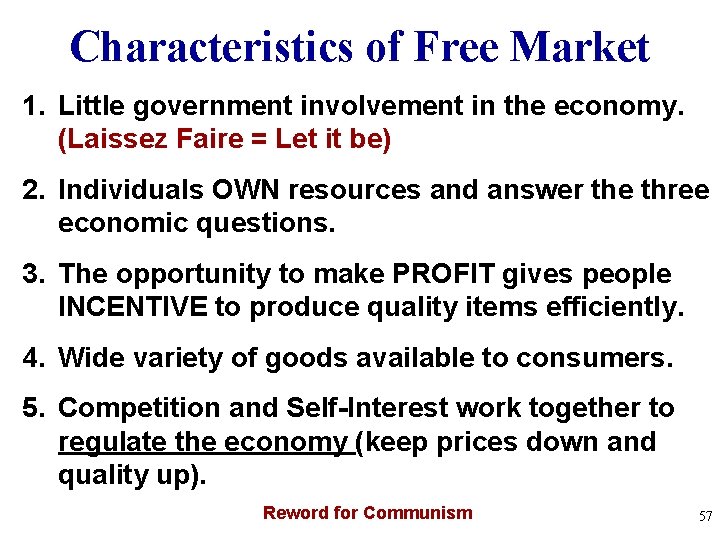 Characteristics of Free Market

1. Little government involvement in the economy. (Laissez Faire = Let it be)

2. Individuals OWN resources and answer the three economic questions.

3. The opportunity to make PROFIT gives people INCENTIVE to produce quality items efficiently.

4. Wide variety of goods available to consumers.

5. Competition and Self-Interest work together to regulate the economy (keep prices down and quality up).

Reword for Communism

57